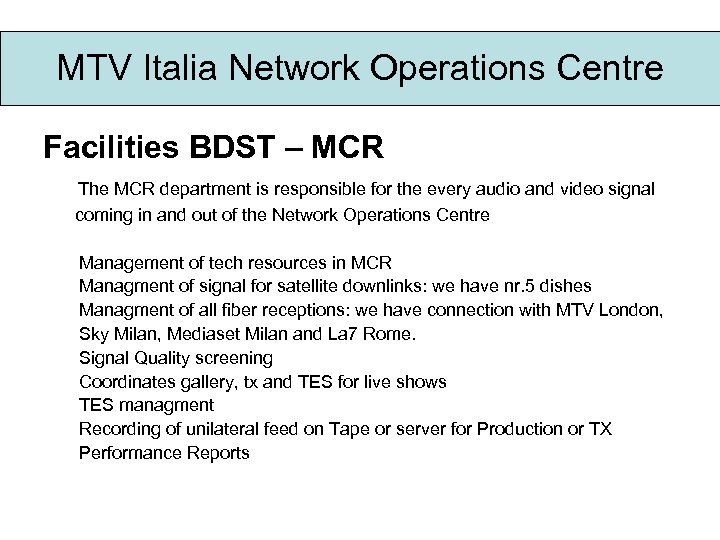 MTV Italia Network Operations Centre

Facilities BDST – MCR

The MCR department is responsible for the every audio and video signal coming in and out of the Network Operations Centre

Management of tech resources in MCR
Managment of signal for satellite downlinks: we have nr.5 dishes
Managment of all fiber receptions: we have connection with MTV London, Sky Milan, Mediaset Milan and La7 Rome.
Signal Quality screening
Coordinates gallery, tx and TES for live shows
TES managment
Recording of unilateral feed on Tape or server for Production or TX
Performance Reports